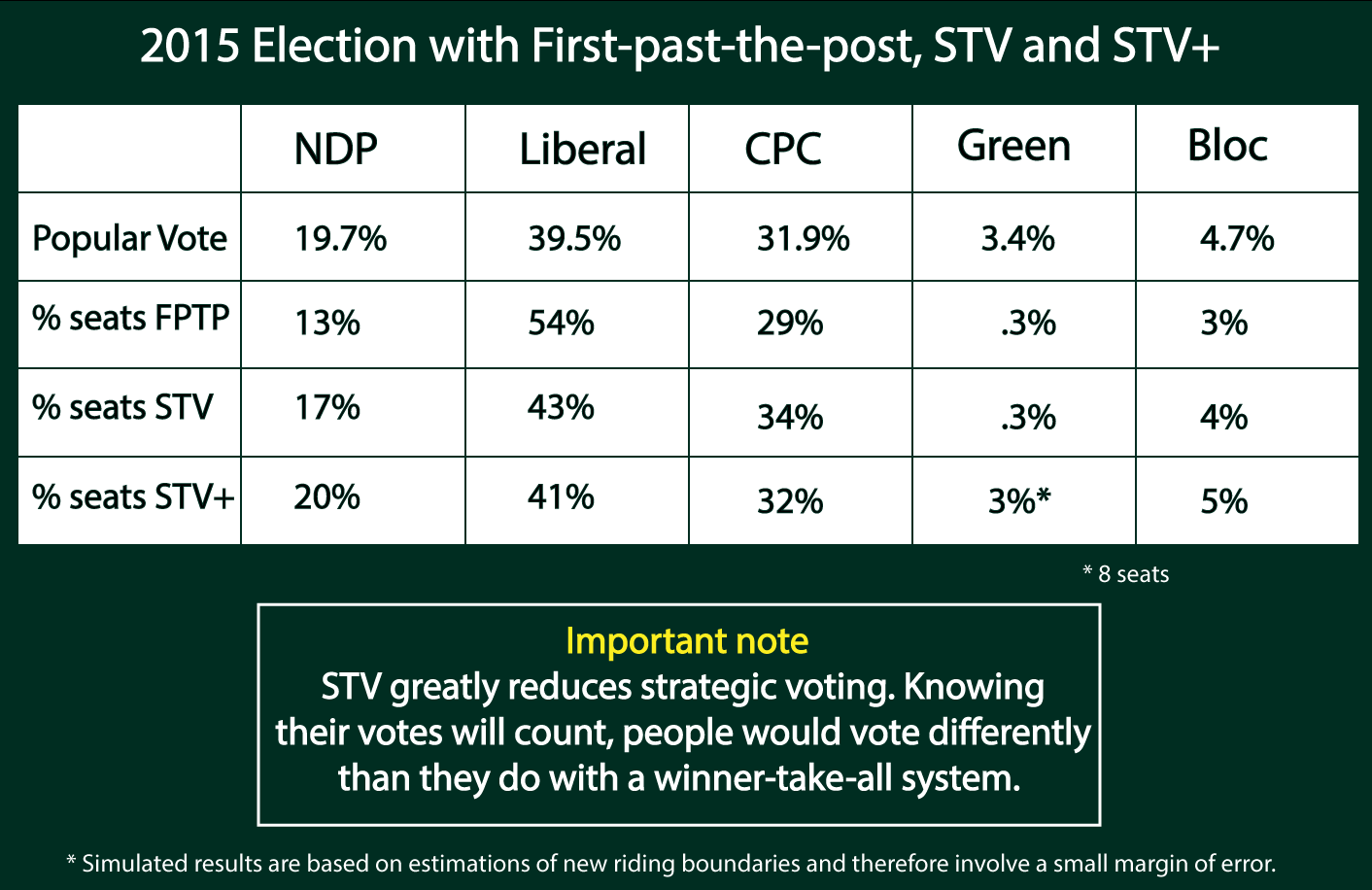 2015 Election with First-past-the-post, STV and STV+

| | NDP | Liberal | CPC | Green | Bloc |
|---|---|---|---|---|---|
| Popular Vote | 19.7% | 39.5% | 31.9% | 3.4% | 4.7% |
| % seats FPTP | 13% | 54% | 29% | .3% | 3% |
| % seats STV | 17% | 43% | 34% | .3% | 4% |
| % seats STV+ | 20% | 41% | 32% | 3%* | 5% |

* 8 seats

Important note
STV greatly reduces strategic voting. Knowing their votes will count, people would vote differently than they do with a winner-take-all system.

* Simulated results are based on estimations of new riding boundaries and therefore involve a small margin of error.